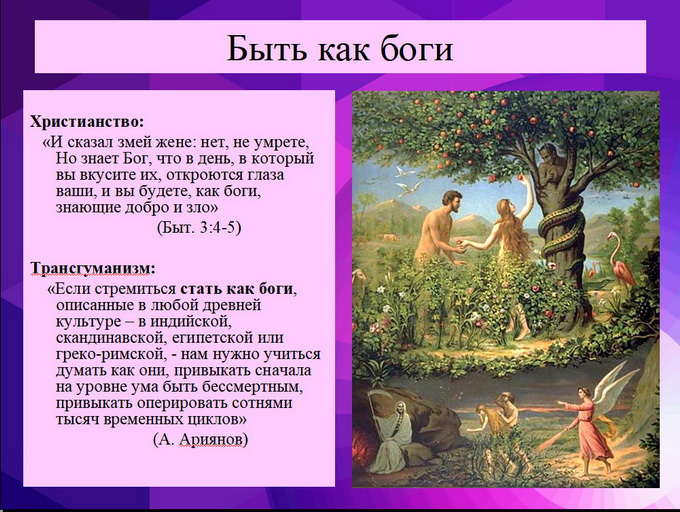 Быть как боги

Христианство:
«И сказал змей жене: нет, не умрете, Но знает Бог, что в день, в который вы вкусите их, откроются глаза ваши, и вы будете, как боги, знающие добро и зло»
(Быт. 3:4-5)

Трансгуманизм:
«Если стремиться стать как боги, описанные в любой древней культуре – в индийской, скандинавской, египетской или греко-римской, - нам нужно учиться думать как они, привыкать сначала на уровне ума быть бессмертным, привыкать оперировать сотнями тысяч временных циклов»
(А. Ариянов)